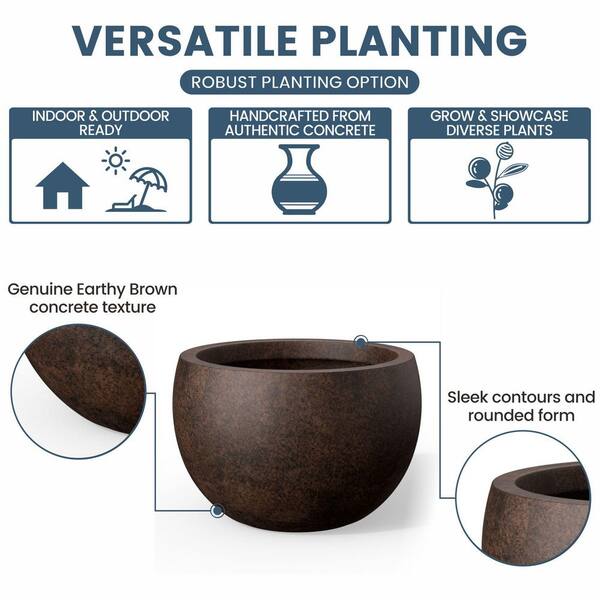 VERSATILE PLANTING

ROBUST PLANTING OPTION

INDOOR & OUTDOOR READY

HANDCRAFTED FROM AUTHENTIC CONCRETE

GROW & SHOWCASE DIVERSE PLANTS

Genuine Earthy Brown concrete texture

Sleek contours and rounded form